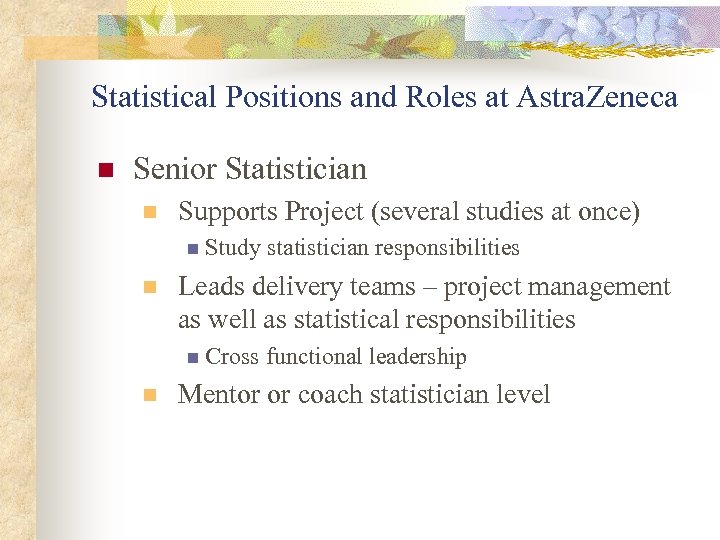 Statistical Positions and Roles at AstraZeneca

Senior Statistician

Supports Project (several studies at once)

Study statistician responsibilities

Leads delivery teams – project management as well as statistical responsibilities

Cross functional leadership

Mentor or coach statistician level